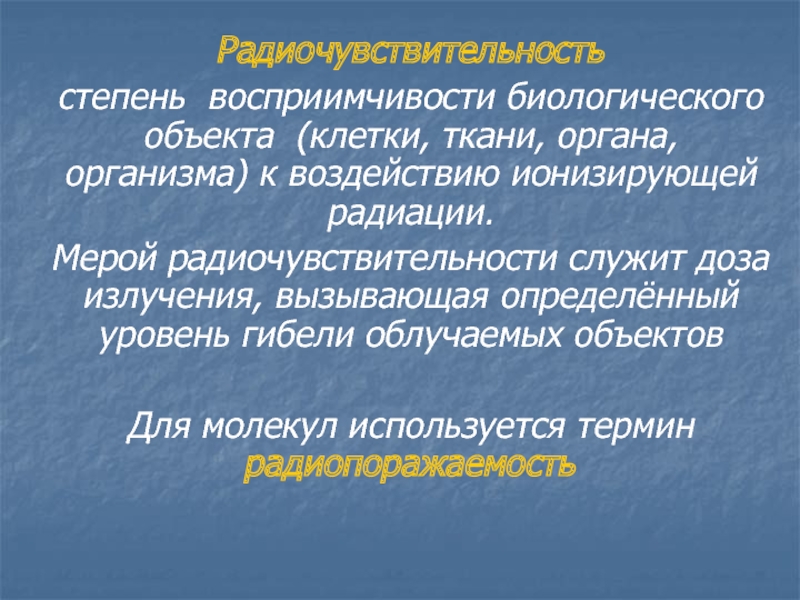 Радиочувствительность

степень восприимчивости биологического объекта (клетки, ткани, органа, организма) к воздействию ионизирующей радиации.

Мерой радиочувствительности служит доза излучения, вызывающая определённый уровень гибели облучаемых объектов

Для молекул используется термин радиопоражаемость